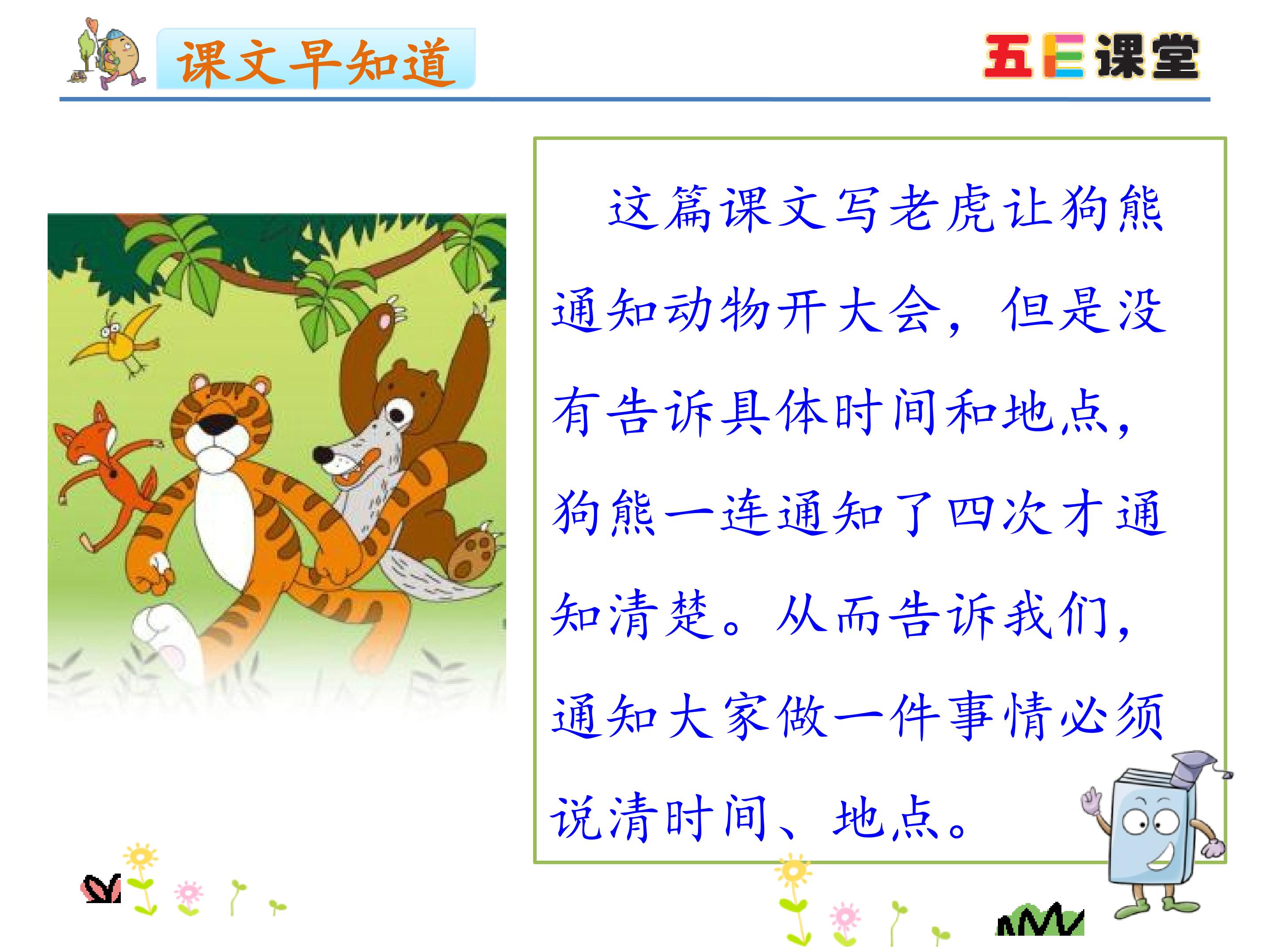 课文早知道

五E课堂

这篇课文写老虎让狗熊通知动物开大会，但是没有告诉具体时间和地点，狗熊一连通知了四次才通知清楚。从而告诉我们，通知大家做一件事情必须说清时间、地点。